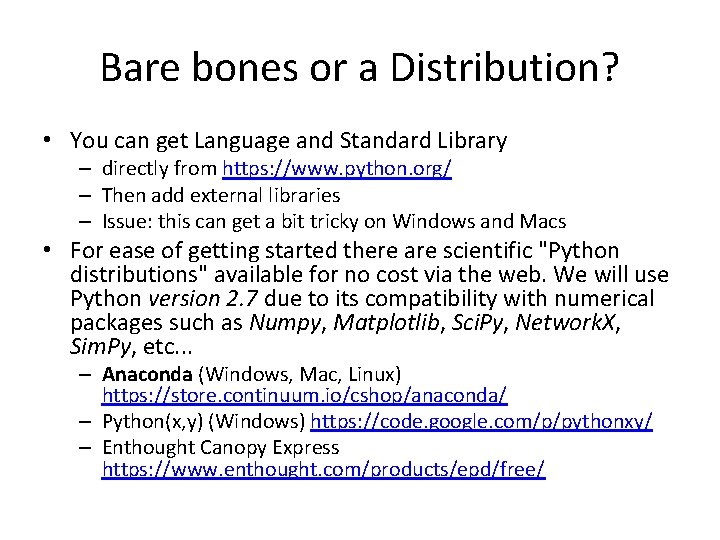 Bare bones or a Distribution?

• You can get Language and Standard Library
– directly from https://www.python.org/
– Then add external libraries
– Issue: this can get a bit tricky on Windows and Macs

• For ease of getting started there are scientific "Python distributions" available for no cost via the web. We will use Python version 2.7 due to its compatibility with numerical packages such as Numpy, Matplotlib, SciPy, NetworkX, SimPy, etc...
– Anaconda (Windows, Mac, Linux) https://store.continuum.io/cshop/anaconda/
– Python(x,y) (Windows) https://code.google.com/p/pythonxy/
– Enthought Canopy Express https://www.enthought.com/products/epd/free/